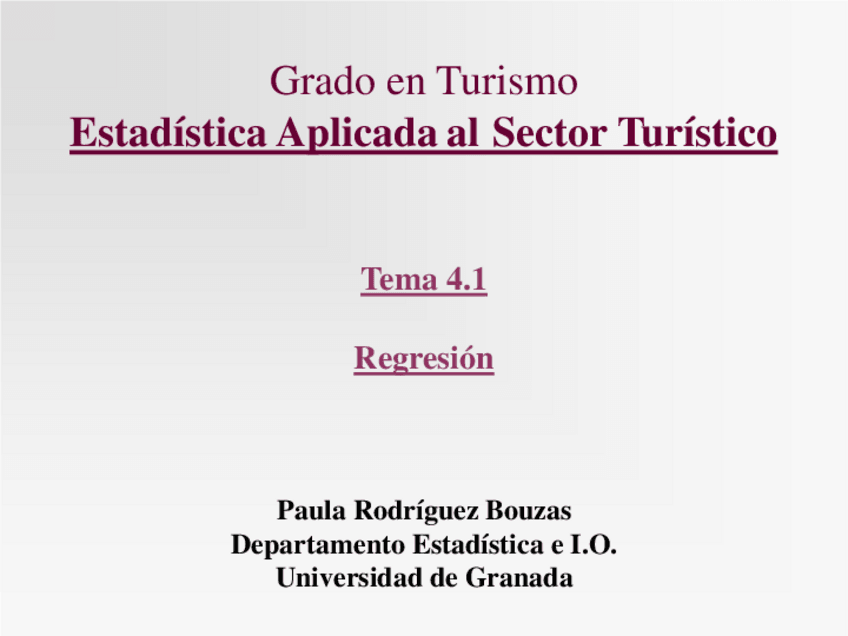 Grado en Turismo
Estadística Aplicada al Sector Turístico

Tema 4.1

Regresión

Paula Rodríguez Bouzas
Departamento Estadística e I.O.
Universidad de Granada